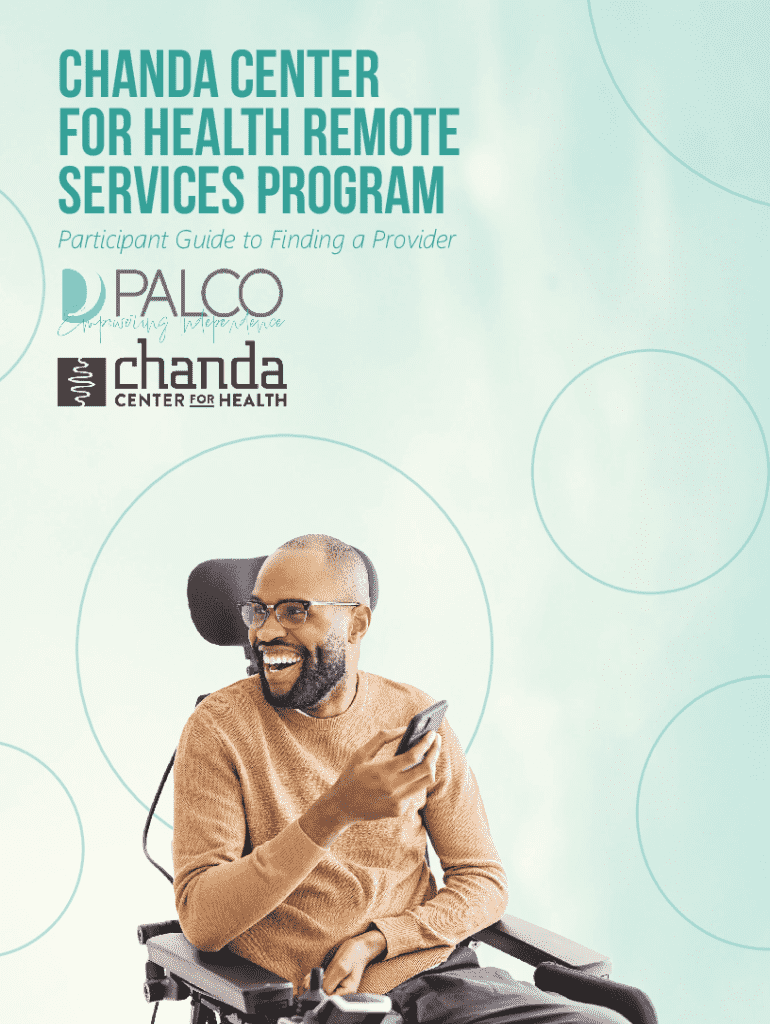 CHANDA CENTER FOR HEALTH REMOTE SERVICES PROGRAM

Participant Guide to Finding a Provider

PALCO

Empowering Independence

chanda

CENTER FOR HEALTH